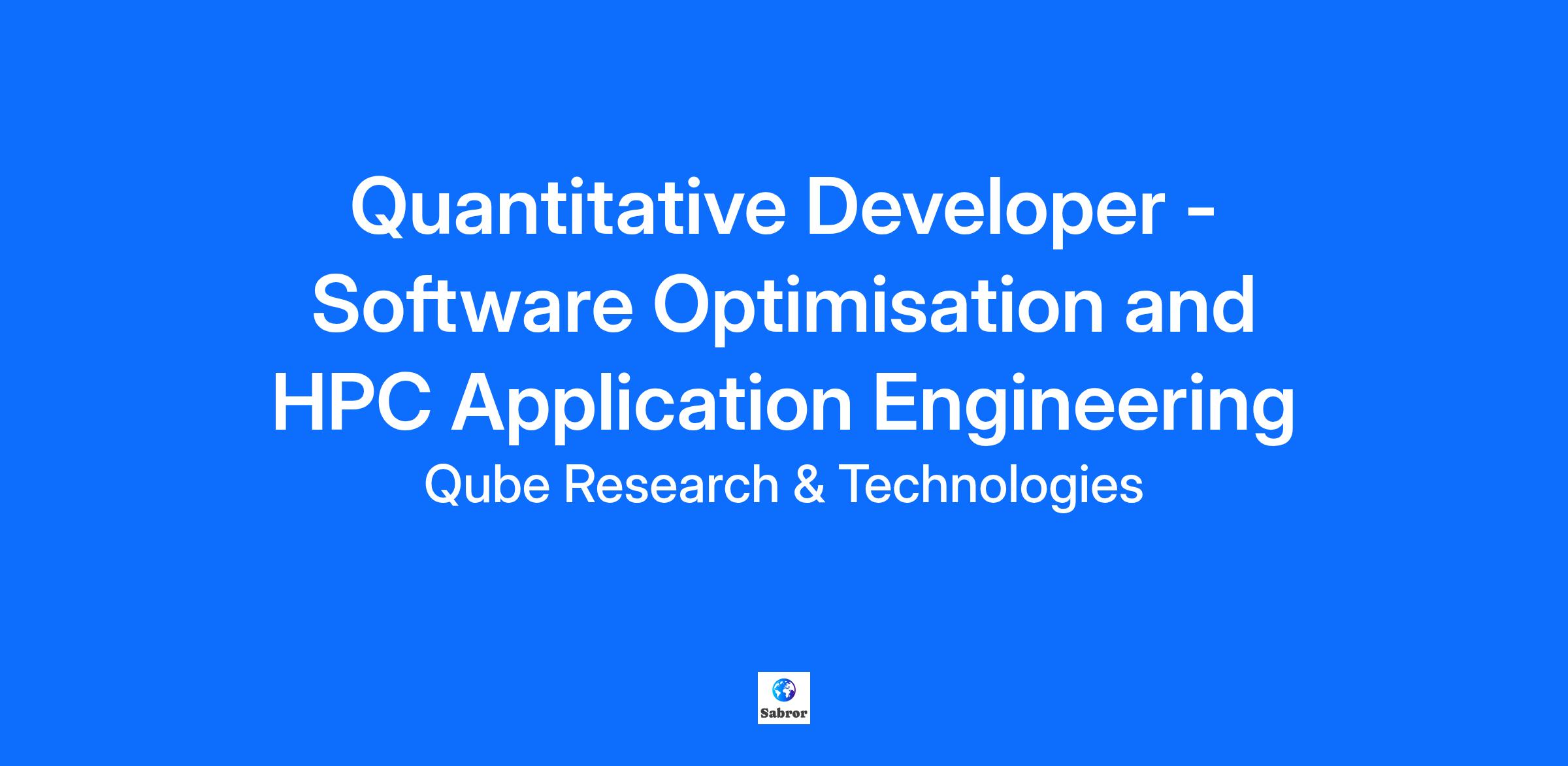 Quantitative Developer - Software Optimisation and HPC Application Engineering

Qube Research & Technologies

Sabror